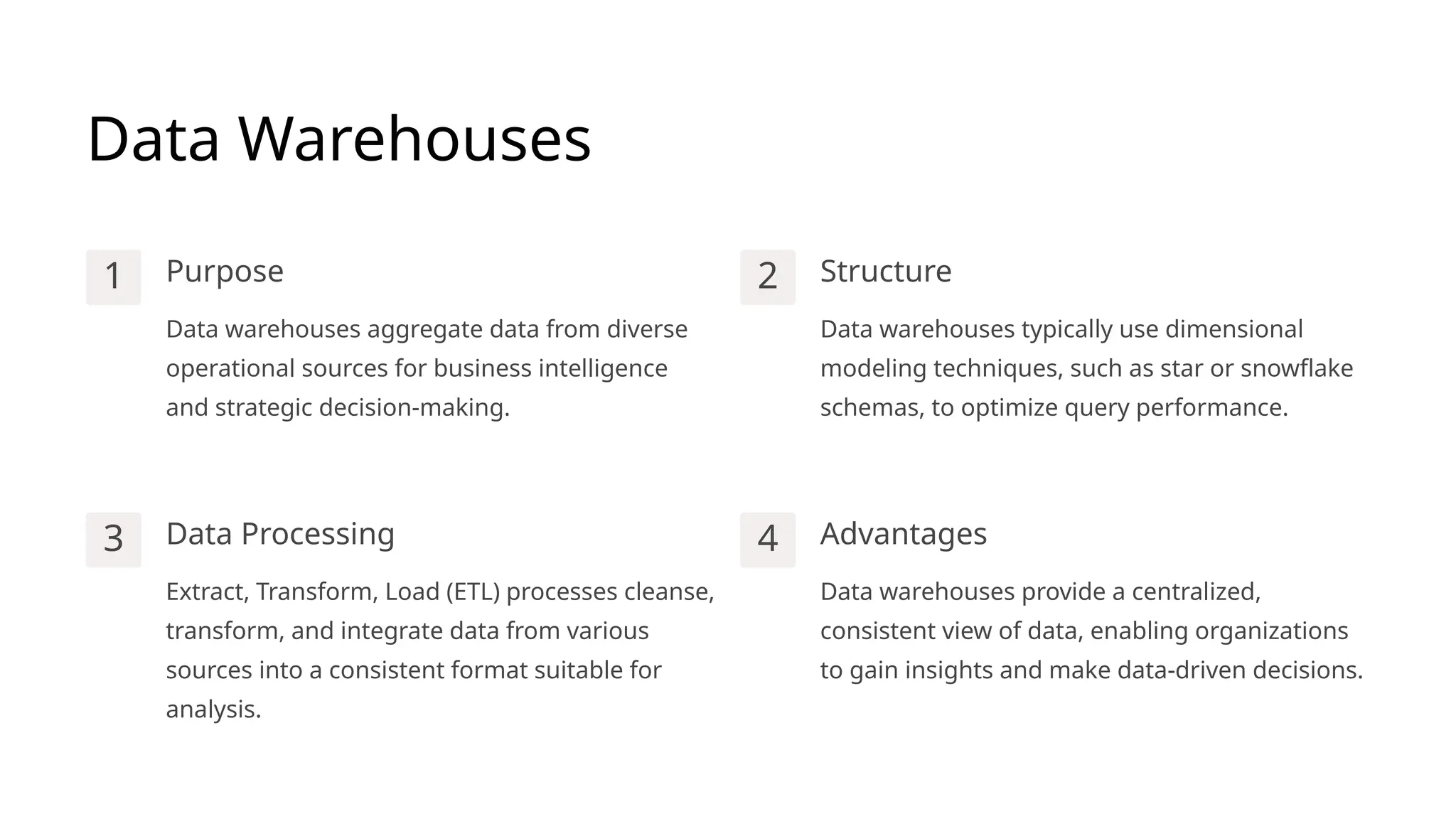 Data Warehouses

1

Purpose

Data warehouses aggregate data from diverse operational sources for business intelligence and strategic decision-making.

2

Structure

Data warehouses typically use dimensional modeling techniques, such as star or snowflake schemas, to optimize query performance.

3

Data Processing

Extract, Transform, Load (ETL) processes cleanse, transform, and integrate data from various sources into a consistent format suitable for analysis.

4

Advantages

Data warehouses provide a centralized, consistent view of data, enabling organizations to gain insights and make data-driven decisions.